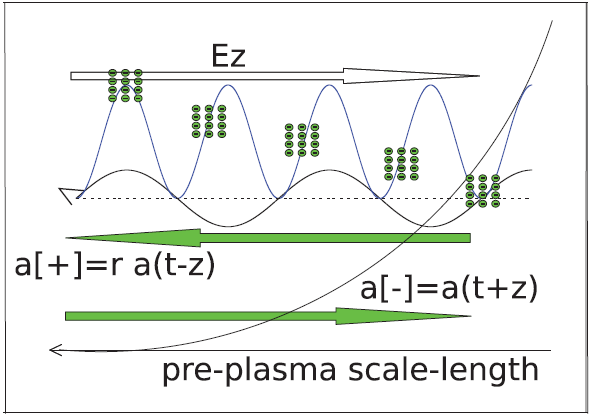 Ez

a[+]=r a(t-z)

a[-]=a(t+z)

pre-plasma scale-length